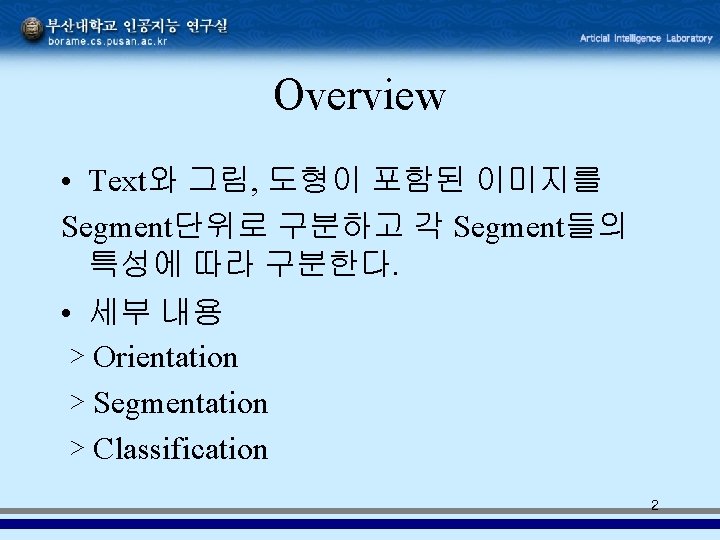 부산대학교 인공지능 연구실
borame.cs.pusan.ac.kr

Articial Intelligence Laboratory

Overview

• Text와 그림, 도형이 포함된 이미지를 Segment단위로 구분하고 각 Segment들의 특성에 따라 구분한다.

• 세부 내용

> Orientation

> Segmentation

> Classification

2